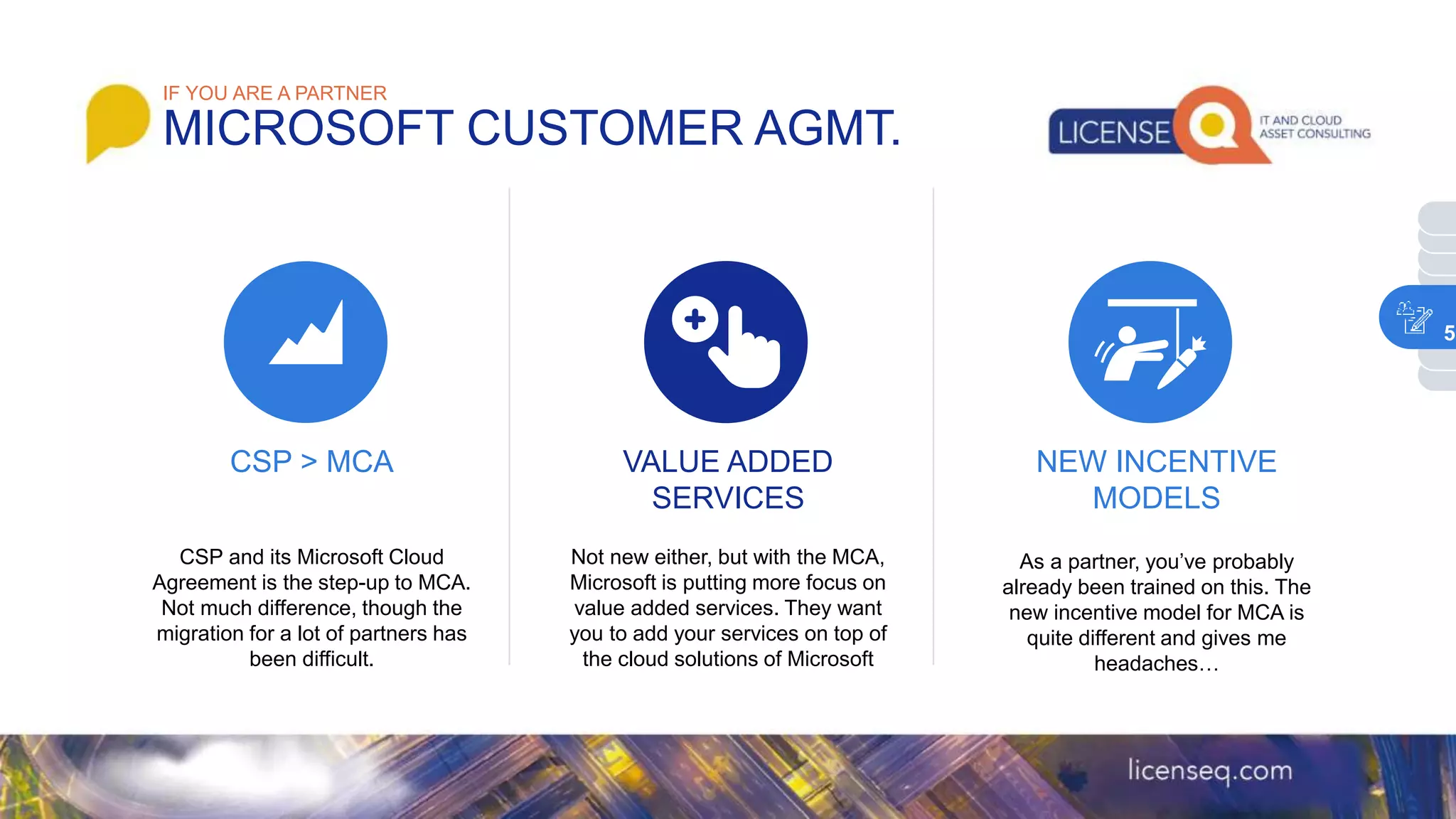 IF YOU ARE A PARTNER
MICROSOFT CUSTOMER AGMT.

LICENSE Q IT AND CLOUD ASSET CONSULTING

5

CSP > MCA

CSP and its Microsoft Cloud Agreement is the step-up to MCA. Not much difference, though the migration for a lot of partners has been difficult.

VALUE ADDED SERVICES

Not new either, but with the MCA, Microsoft is putting more focus on value added services. They want you to add your services on top of the cloud solutions of Microsoft

NEW INCENTIVE MODELS

As a partner, you've probably already been trained on this. The new incentive model for MCA is quite different and gives me headaches…

licenseq.com